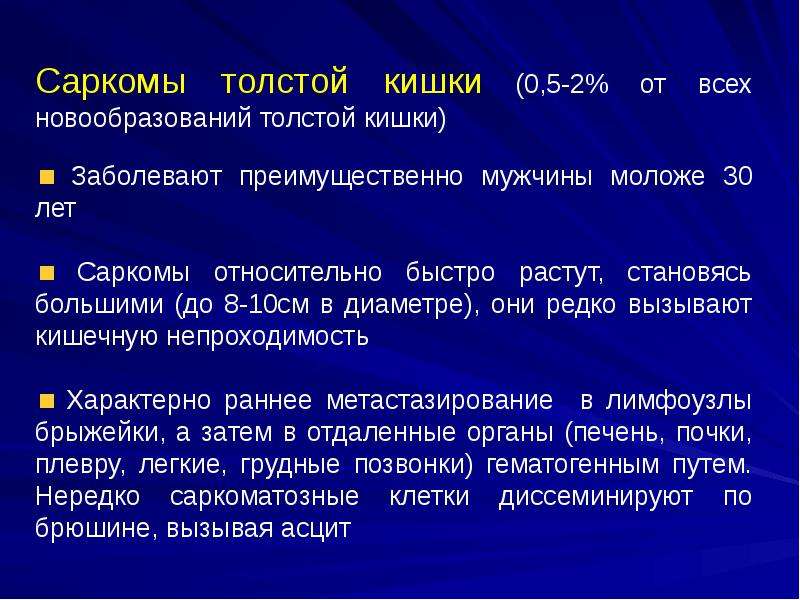 Саркомы толстой кишки (0,5-2% от всех новообразований толстой кишки)

Заболевают преимущественно мужчины моложе 30 лет

Саркомы относительно быстро растут, становясь большими (до 8-10см в диаметре), они редко вызывают кишечную непроходимость

Характерно раннее метастазирование в лимфоузлы брыжейки, а затем в отдаленные органы (печень, почки, плевру, легкие, грудные позвонки) гематогенным путем. Нередко саркоматозные клетки диссеминируют по брюшине, вызывая асцит